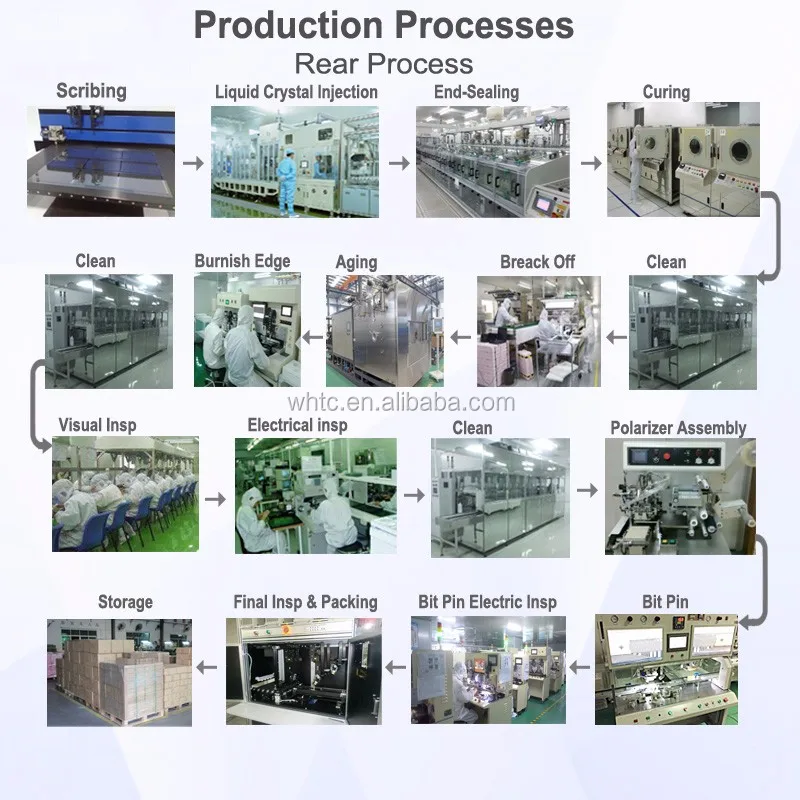 Production Processes
Rear Process

Scribing
Liquid Crystal Injection
End-Sealing
Curing

Clean
Breack Off
Aging
Burnish Edge
Clean

whtc.en.alibaba.com

Visual Insp
Electrical insp
Clean
Polarizer Assembly

Bit Pin
Bit Pin Electric Insp
Final Insp & Packing
Storage